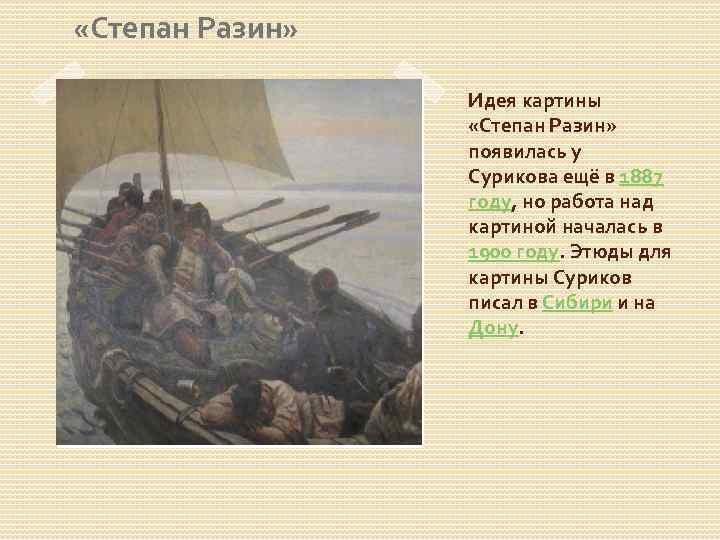 «Степан Разин»

Идея картины «Степан Разин» появилась у Сурикова ещё в 1887 году, но работа над картиной началась в 1900 году. Этюды для картины Суриков писал в Сибири и на Дону.